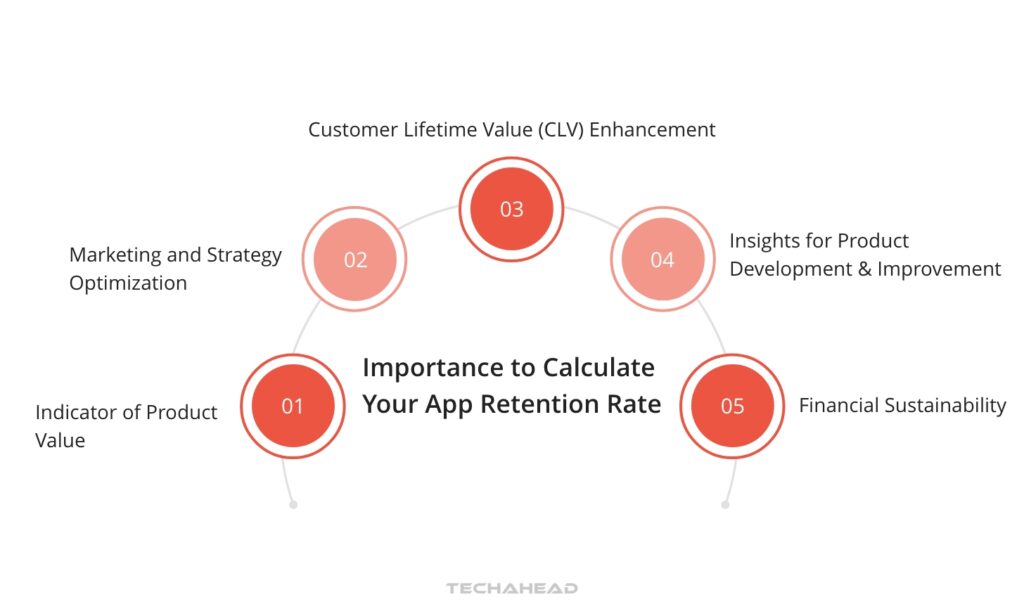 Importance to Calculate Your App Retention Rate

01
Indicator of Product Value

02
Marketing and Strategy Optimization

03
Customer Lifetime Value (CLV) Enhancement

04
Insights for Product Development & Improvement

05
Financial Sustainability

TECHAHEAD